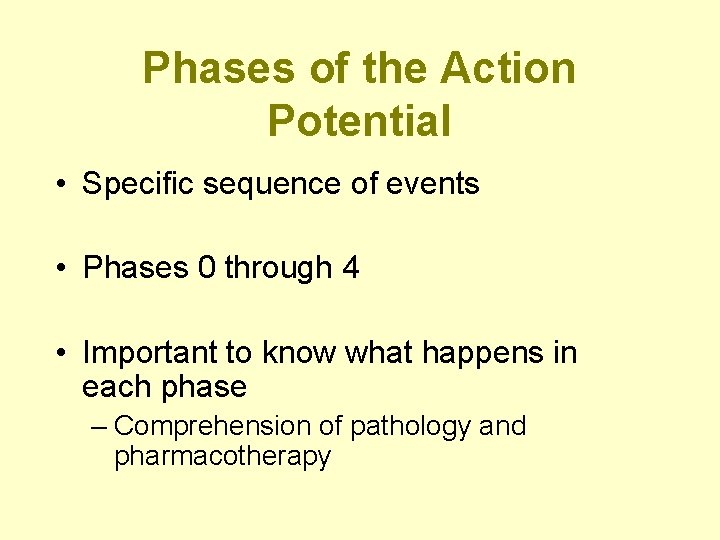 Phases of the Action Potential

• Specific sequence of events

• Phases 0 through 4

• Important to know what happens in each phase
– Comprehension of pathology and pharmacotherapy